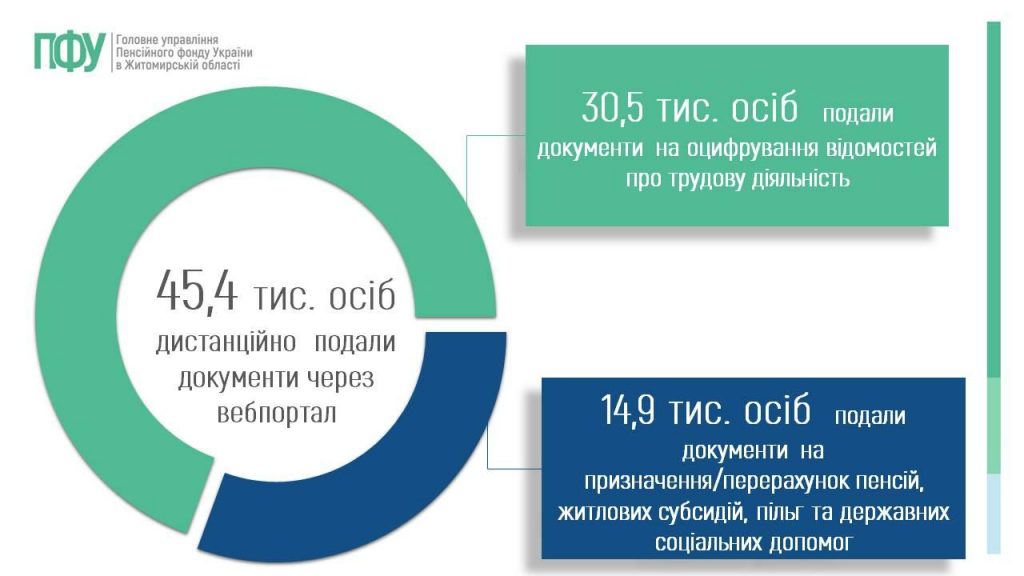 ПФУ Головне управління Пенсійного фонду України в Житомирській області

30,5 тис. осіб подали документи на оцифрування відомостей про трудову діяльність

45,4 тис. осіб дистанційно подали документи через вебпортал

14,9 тис. осіб подали документи на призначення/перерахунок пенсій, житлових субсидій, пільг та державних соціальних допомог